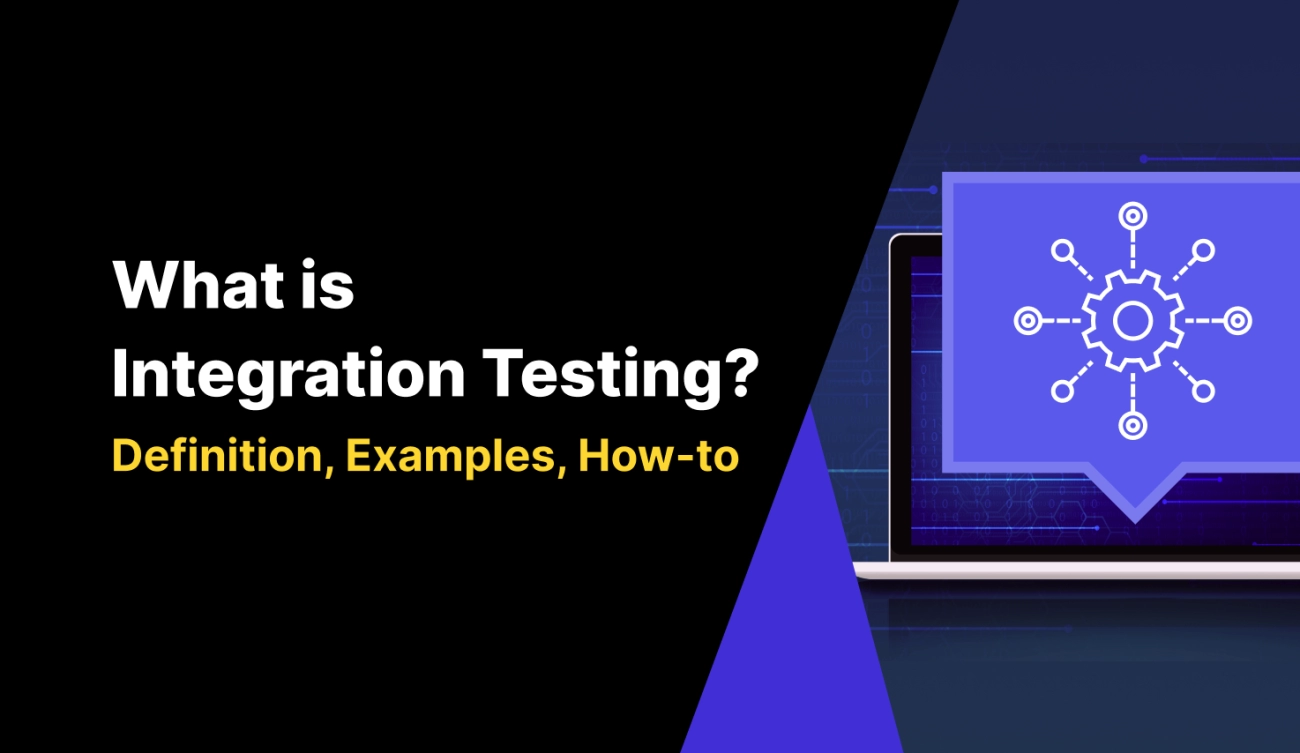 What is Integration Testing?
Definition, Examples, How-to